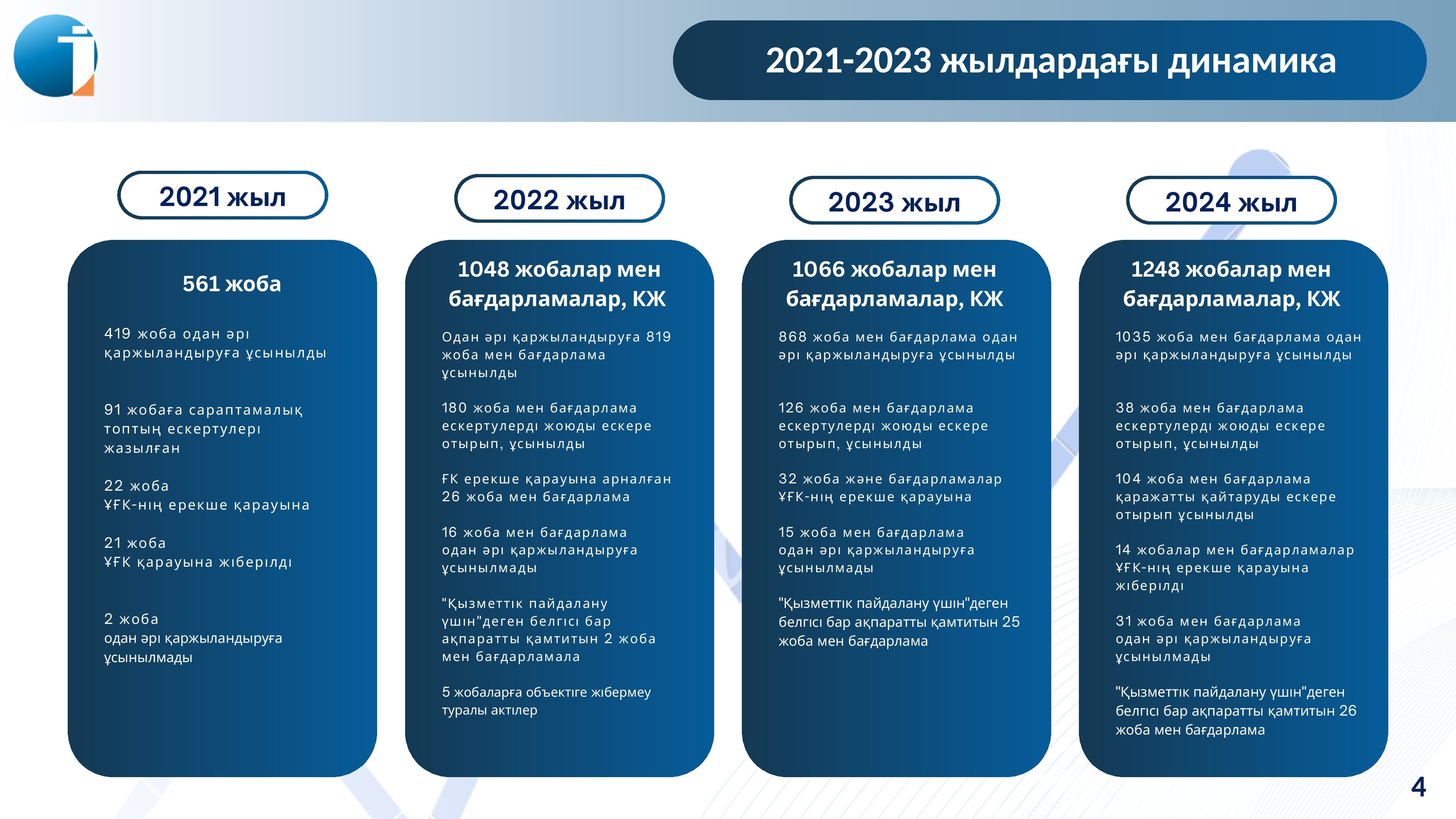 2021-2023 жылдардағы динамика

2021 жыл

561 жоба

419 жоба одан әрі қаржыландыруға ұсынылды

91 жобаға сараптамалық топтың ескертулері жазылған

22 жоба
ҰҒК-нің ерекше қарауына

21 жоба
ҰҒК қарауына жіберілді

2 жоба
одан әрі қаржыландыруға ұсынылмады

2022 жыл

1048 жобалар мен бағдарламалар, КЖ

Одан әрі қаржыландыруға 819 жоба мен бағдарлама ұсынылды

180 жоба мен бағдарлама ескертулерді жоюды ескере отырып, ұсынылды

ҒК ерекше қарауына арналған 26 жоба мен бағдарлама

16 жоба мен бағдарлама одан әрі қаржыландыруға ұсынылмады

"Қызметтік пайдалану үшін"деген белгісі бар ақпаратты қамтитын 2 жоба мен бағдарламала

5 жобаларға объектіге жібермеу туралы актілер

2023 жыл

1066 жобалар мен бағдарламалар, КЖ

868 жоба мен бағдарлама одан әрі қаржыландыруға ұсынылды

126 жоба мен бағдарлама ескертулерді жоюды ескере отырып, ұсынылды

32 жоба және бағдарламалар ҰҒК-нің ерекше қарауына

15 жоба мен бағдарлама одан әрі қаржыландыруға ұсынылмады

"Қызметтік пайдалану үшін"деген белгісі бар ақпаратты қамтитын 25 жоба мен бағдарлама

2024 жыл

1248 жобалар мен бағдарламалар, КЖ

1035 жоба мен бағдарлама одан әрі қаржыландыруға ұсынылды

38 жоба мен бағдарлама ескертулерді жоюды ескере отырып, ұсынылды

104 жоба мен бағдарлама қаражатты қайтаруды ескере отырып ұсынылды

14 жобалар мен бағдарламалар ҰҒК-нің ерекше қарауына жіберілді

31 жоба мен бағдарлама одан әрі қаржыландыруға ұсынылмады

"Қызметтік пайдалану үшін"деген белгісі бар ақпаратты қамтитын 26 жоба мен бағдарлама

4